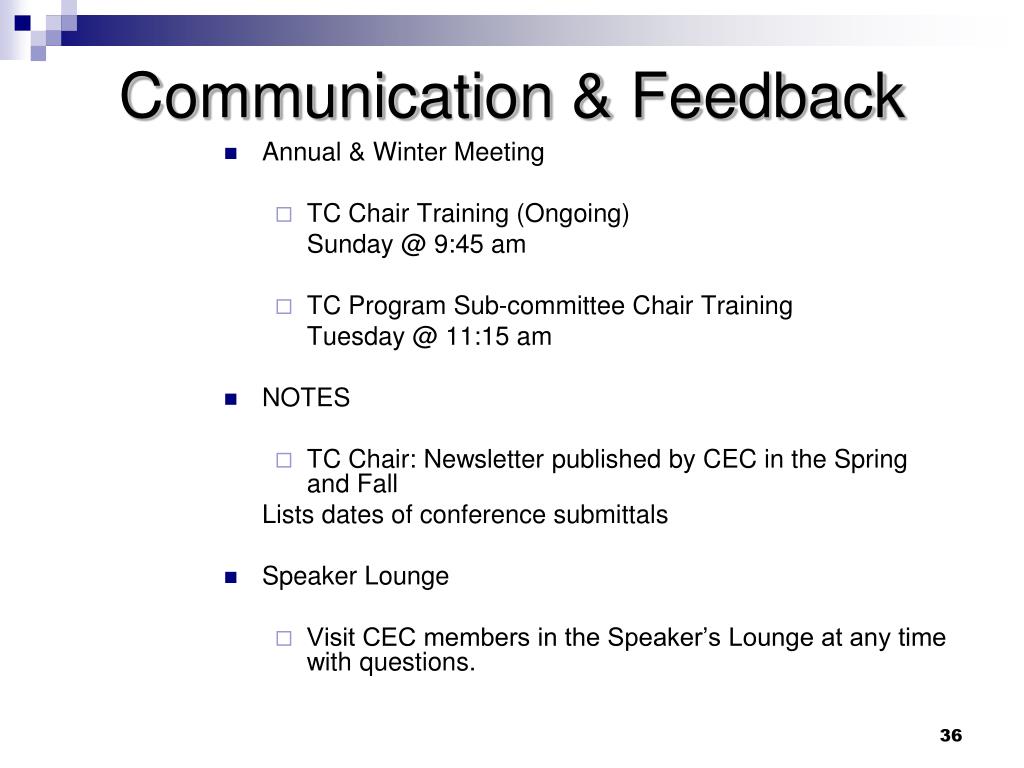 Communication & Feedback

Annual & Winter Meeting

TC Chair Training (Ongoing)
Sunday @ 9:45 am

TC Program Sub-committee Chair Training
Tuesday @ 11:15 am

NOTES

TC Chair: Newsletter published by CEC in the Spring and Fall
Lists dates of conference submittals

Speaker Lounge

Visit CEC members in the Speaker's Lounge at any time with questions.

36